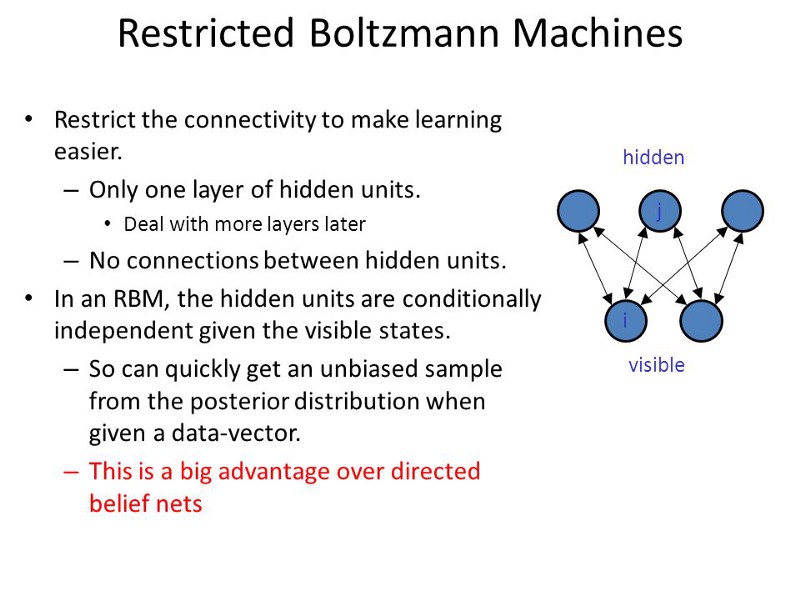 Restricted Boltzmann Machines

• Restrict the connectivity to make learning easier.

– Only one layer of hidden units.

• Deal with more layers later

– No connections between hidden units.

• In an RBM, the hidden units are conditionally independent given the visible states.

– So can quickly get an unbiased sample from the posterior distribution when given a data-vector.

– This is a big advantage over directed belief nets

hidden

j

i

visible